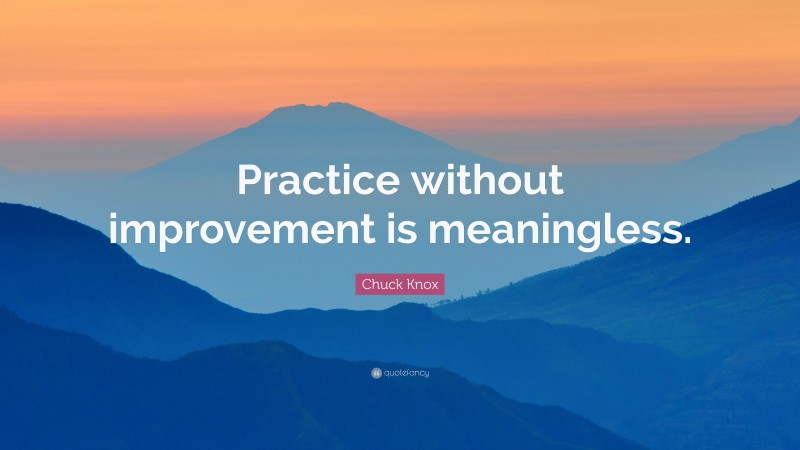 Practice without improvement is meaningless.

Chuck Knox

quotefancy